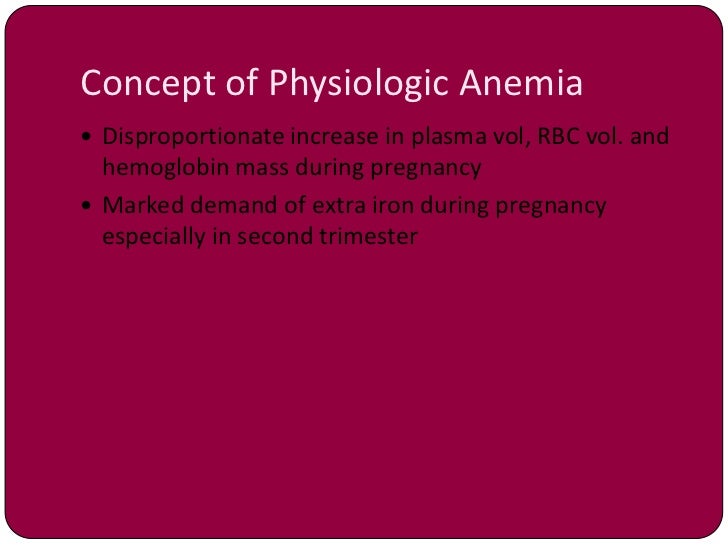 Concept of Physiologic Anemia

• Disproportionate increase in plasma vol, RBC vol. and hemoglobin mass during pregnancy

• Marked demand of extra iron during pregnancy especially in second trimester